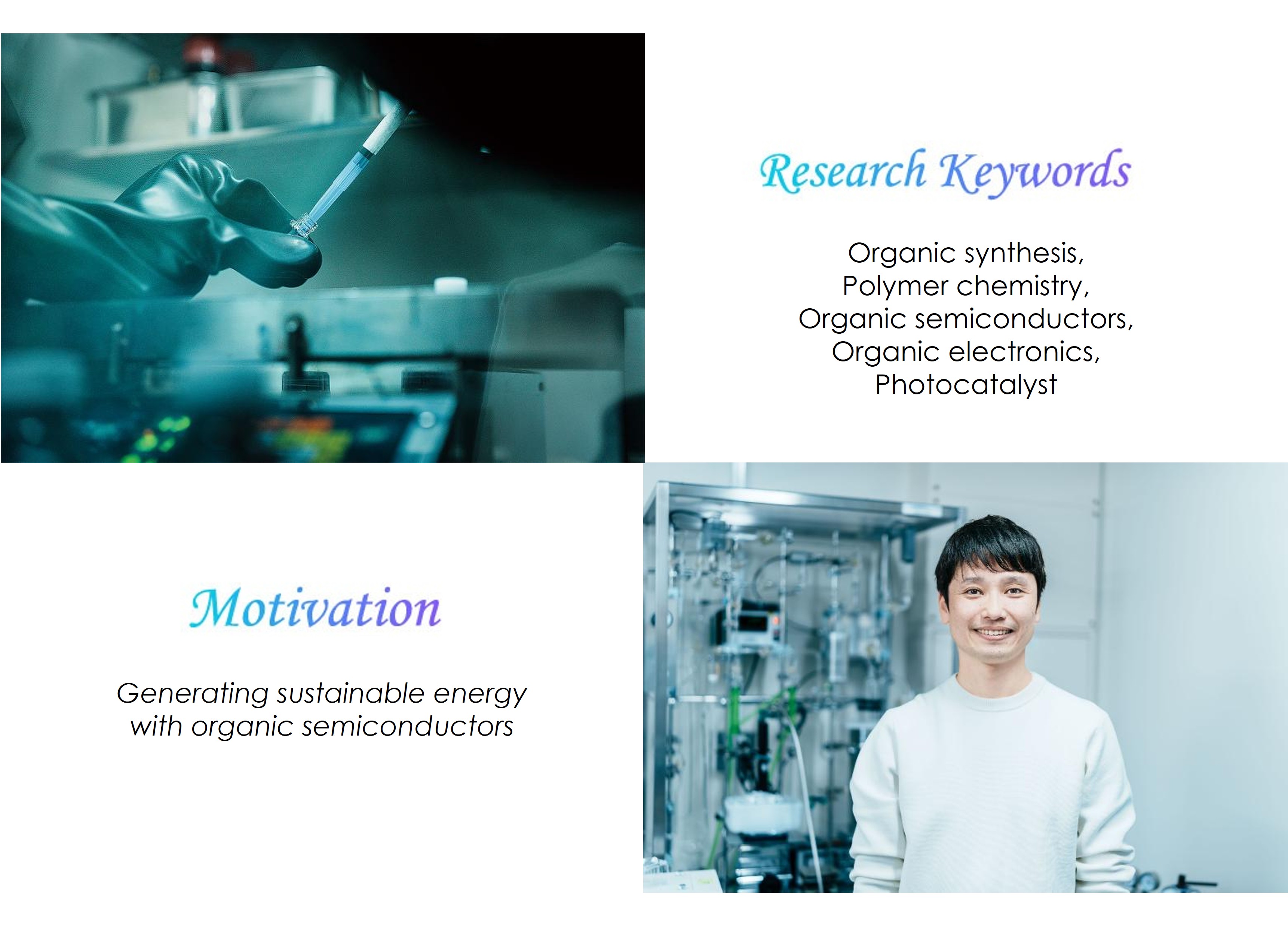 Research Keywords

Organic synthesis,
Polymer chemistry,
Organic semiconductors,
Organic electronics,
Photocatalyst

Motivation

Generating sustainable energy with organic semiconductors